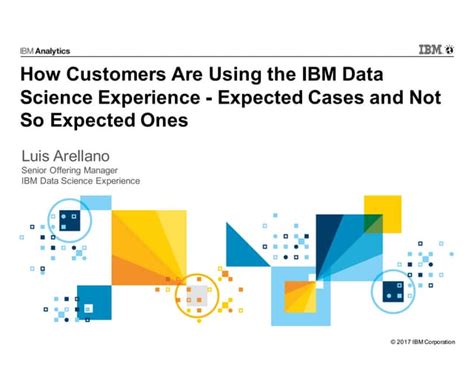 IBM Analytics

IBM

How Customers Are Using the IBM Data Science Experience - Expected Cases and Not So Expected Ones

Luis Arellano
Senior Offering Manager
IBM Data Science Experience

© 2017 IBM Corporation